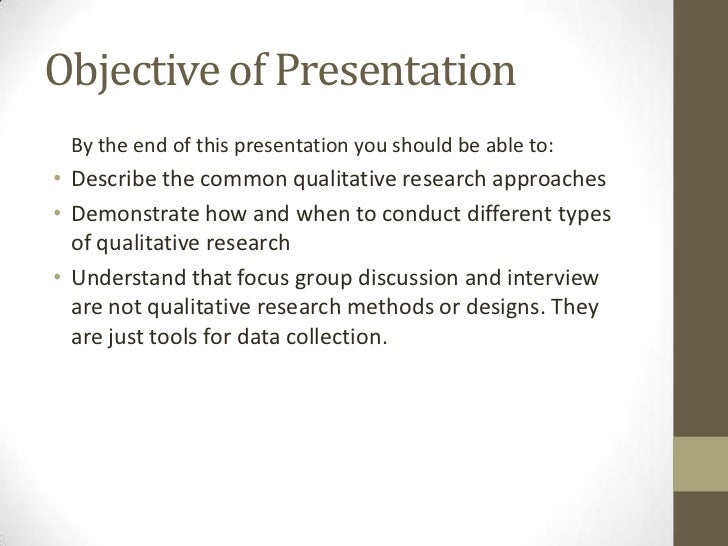 Objective of Presentation

By the end of this presentation you should be able to:

• Describe the common qualitative research approaches
• Demonstrate how and when to conduct different types of qualitative research
• Understand that focus group discussion and interview are not qualitative research methods or designs. They are just tools for data collection.